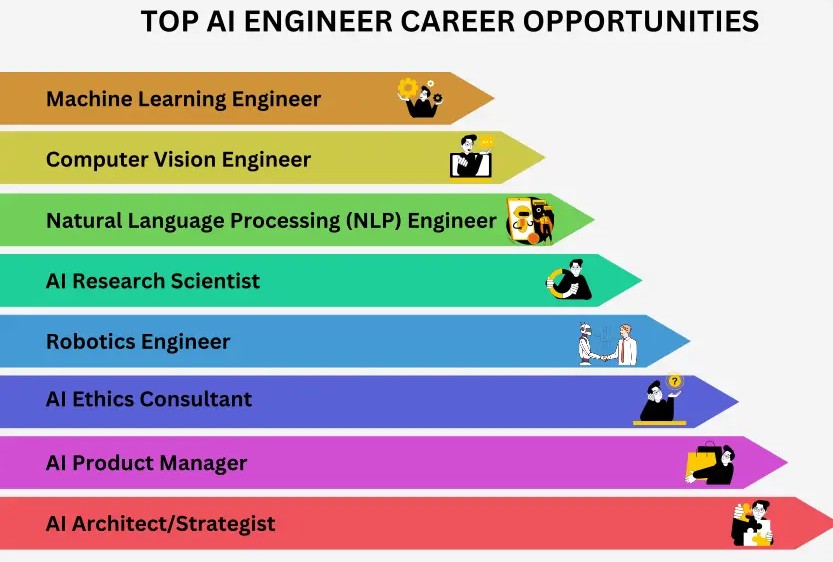 TOP AI ENGINEER CAREER OPPORTUNITIES

Machine Learning Engineer

Computer Vision Engineer

Natural Language Processing (NLP) Engineer

AI Research Scientist

Robotics Engineer

AI Ethics Consultant

AI Product Manager

AI Architect/Strategist